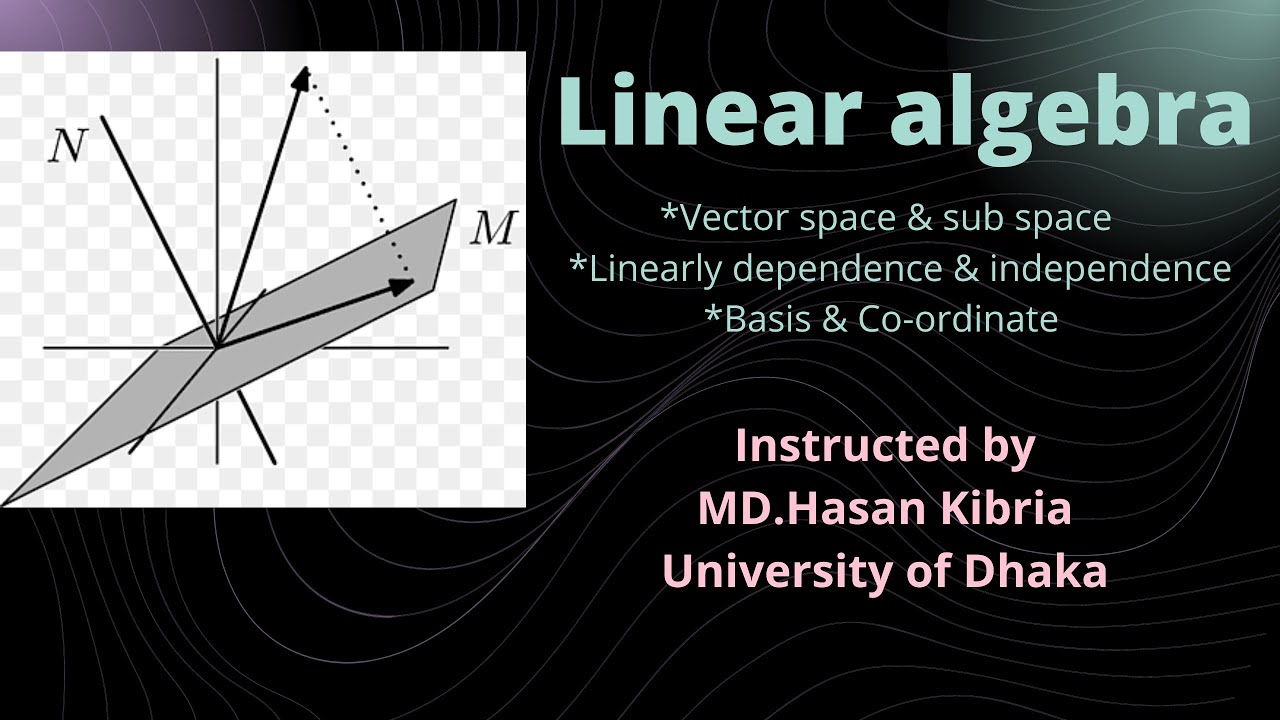 $N$

$M$

Linear algebra

*Vector space & sub space
*Linearly dependence & independence
*Basis & Co-ordinate

Instructed by
MD.Hasan Kibria
University of Dhaka